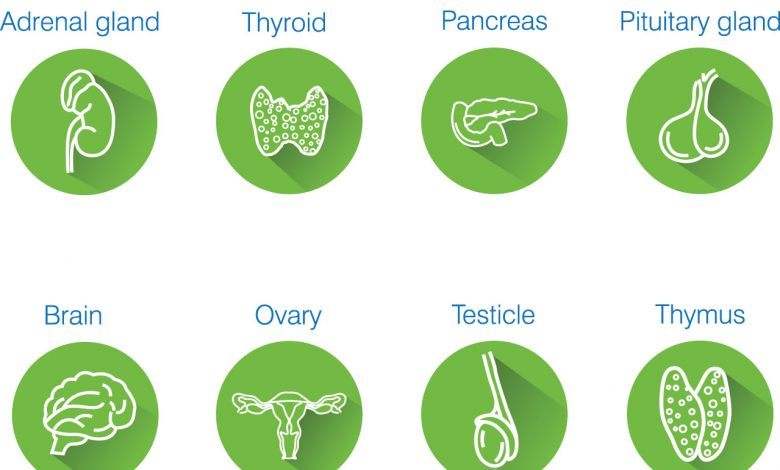 Adrenal gland

Thyroid

Pancreas

Pituitary gland

Brain

Ovary

Testicle

Thymus